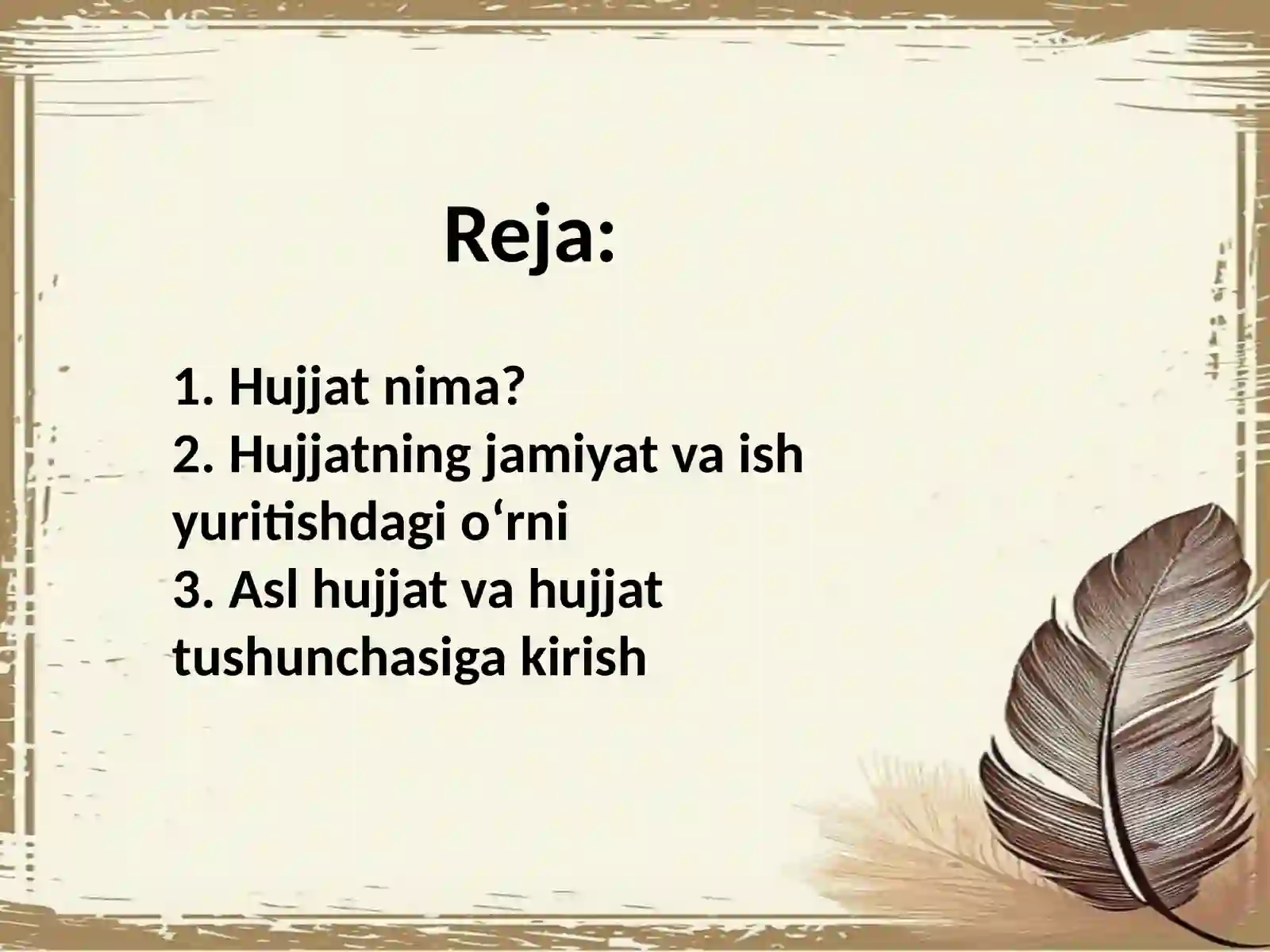 Reja:

1. Hujjat nima?
2. Hujjatning jamiyat va ish yuritishdagi o‘rni
3. Asl hujjat va hujjat tushunchasiga kirish